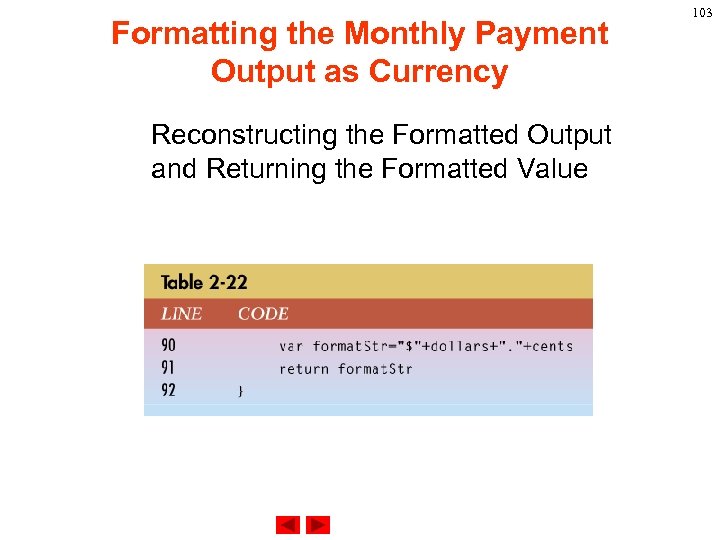 103

Formatting the Monthly Payment Output as Currency

Reconstructing the Formatted Output and Returning the Formatted Value

Table 2-22

| LINE | CODE |
|---|---|
| 90 | var formatStr="$"+dollars+"."+cents |
| 91 | return formatStr |
| 92 | } |